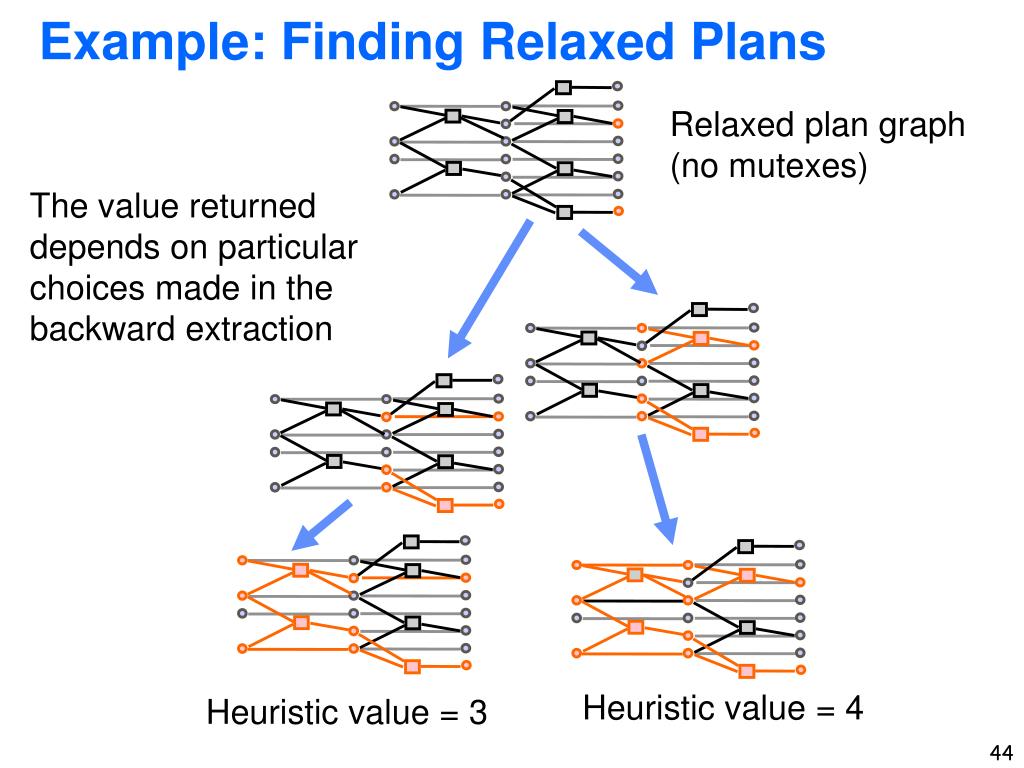 Example: Finding Relaxed Plans

Relaxed plan graph (no mutexes)

The value returned depends on particular choices made in the backward extraction

Heuristic value = 3

Heuristic value = 4

44